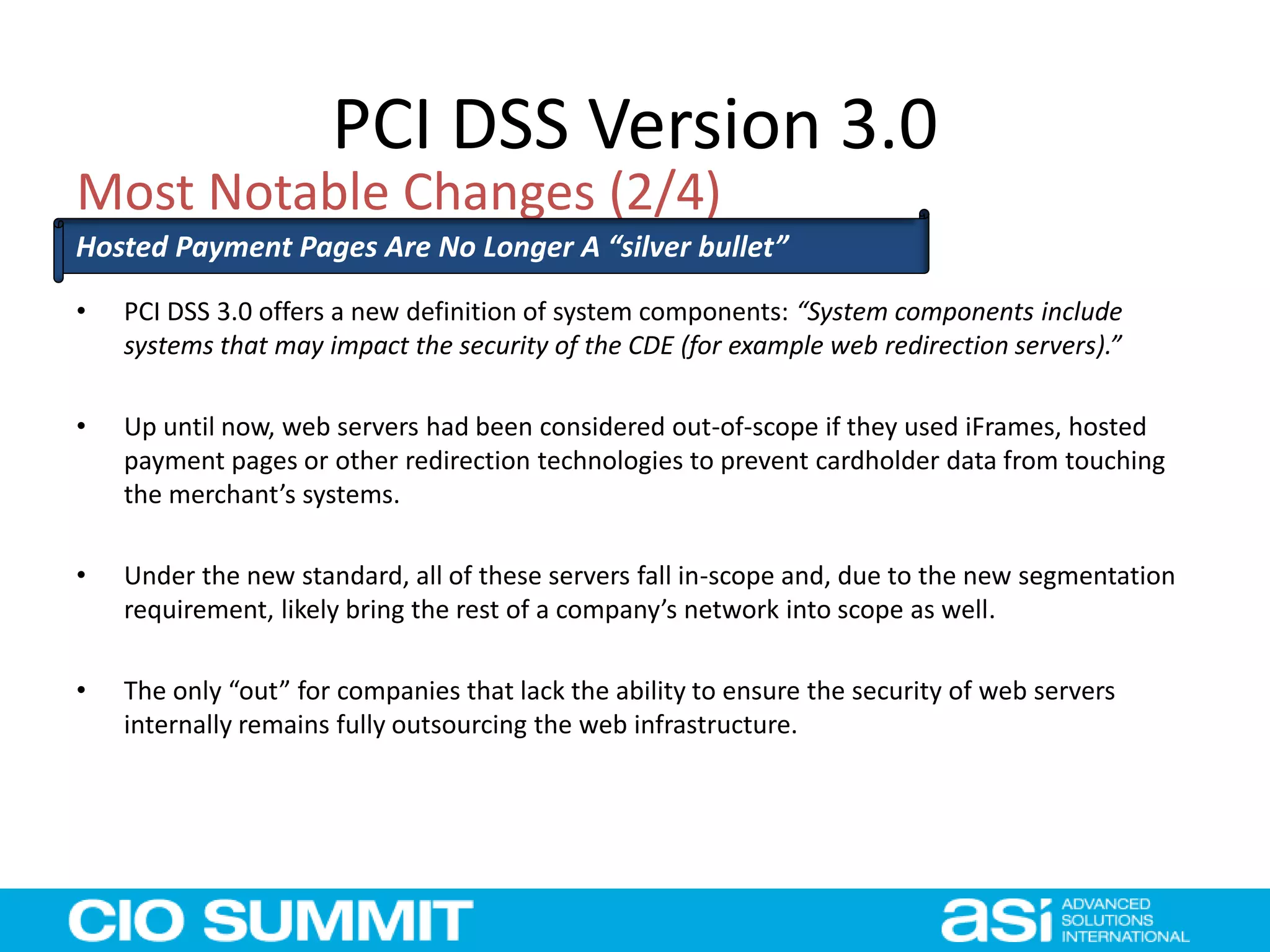 PCI DSS Version 3.0

Most Notable Changes (2/4)

Hosted Payment Pages Are No Longer A “silver bullet”

• PCI DSS 3.0 offers a new definition of system components: “System components include systems that may impact the security of the CDE (for example web redirection servers).”

• Up until now, web servers had been considered out-of-scope if they used iFrames, hosted payment pages or other redirection technologies to prevent cardholder data from touching the merchant’s systems.

• Under the new standard, all of these servers fall in-scope and, due to the new segmentation requirement, likely bring the rest of a company’s network into scope as well.

• The only “out” for companies that lack the ability to ensure the security of web servers internally remains fully outsourcing the web infrastructure.

CIO SUMMIT

asi ADVANCED SOLUTIONS INTERNATIONAL